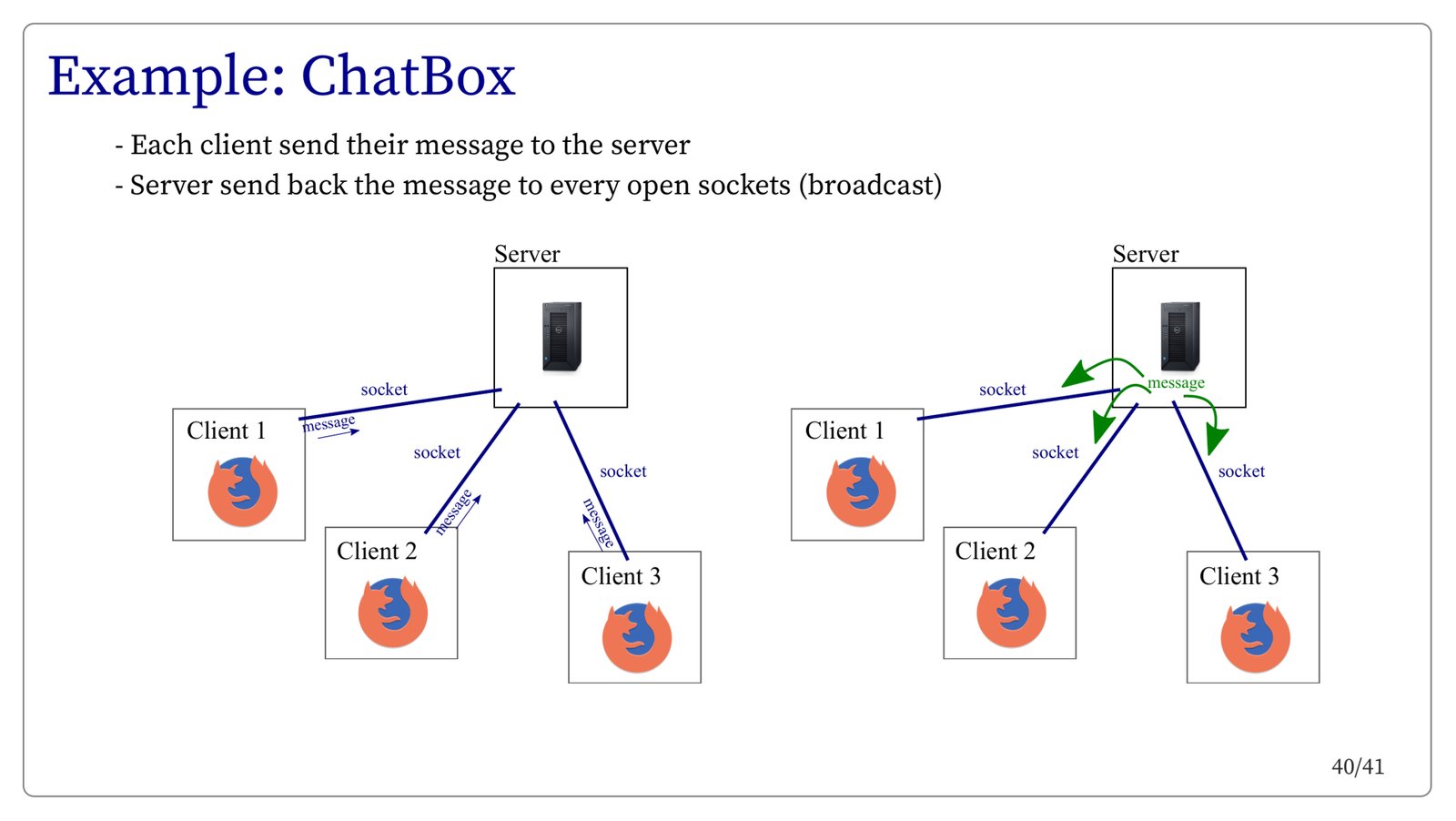 Example: ChatBox

- Each client send their message to the server
- Server send back the message to every open sockets (broadcast)

Server
socket
message
Client 1
socket
message
Client 2
socket
message
Client 3

Server
message
socket
Client 1
socket
Client 2
socket
Client 3

40/41